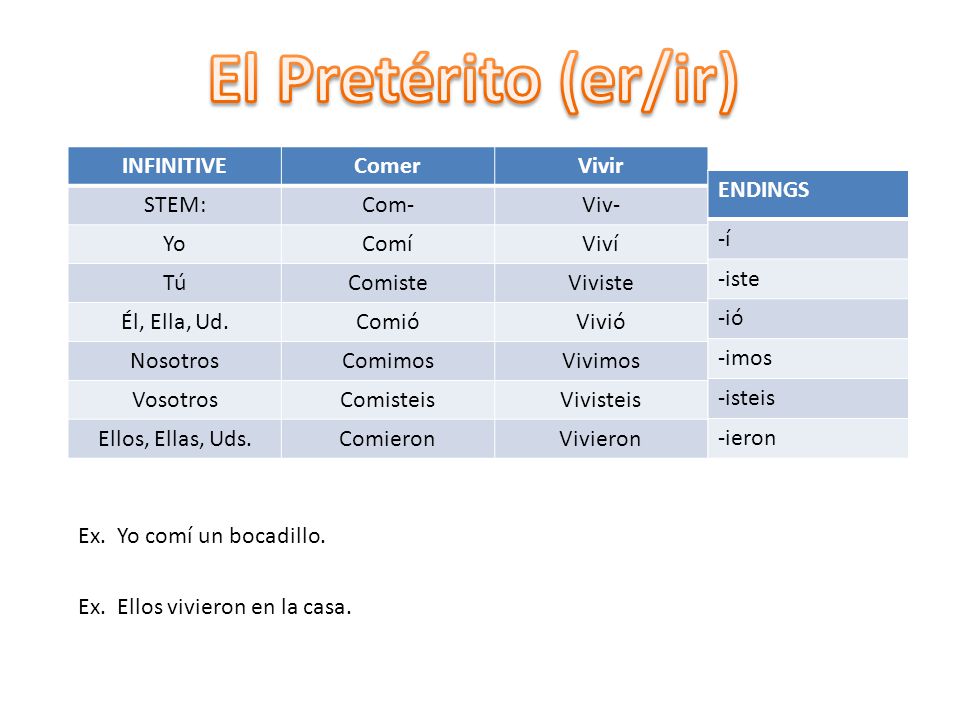 El Pretérito (er/ir)

| INFINITIVE | Comer | Vivir |
|---|---|---|
| STEM: | Com- | Viv- |
| Yo | Comí | Viví |
| Tú | Comiste | Viviste |
| Él, Ella, Ud. | Comió | Vivió |
| Nosotros | Comimos | Vivimos |
| Vosotros | Comisteis | Vivisteis |
| Ellos, Ellas, Uds. | Comieron | Vivieron |

| ENDINGS |
|---|
| -í |
| -iste |
| -ió |
| -imos |
| -isteis |
| -ieron |

Ex. Yo comí un bocadillo.

Ex. Ellos vivieron en la casa.